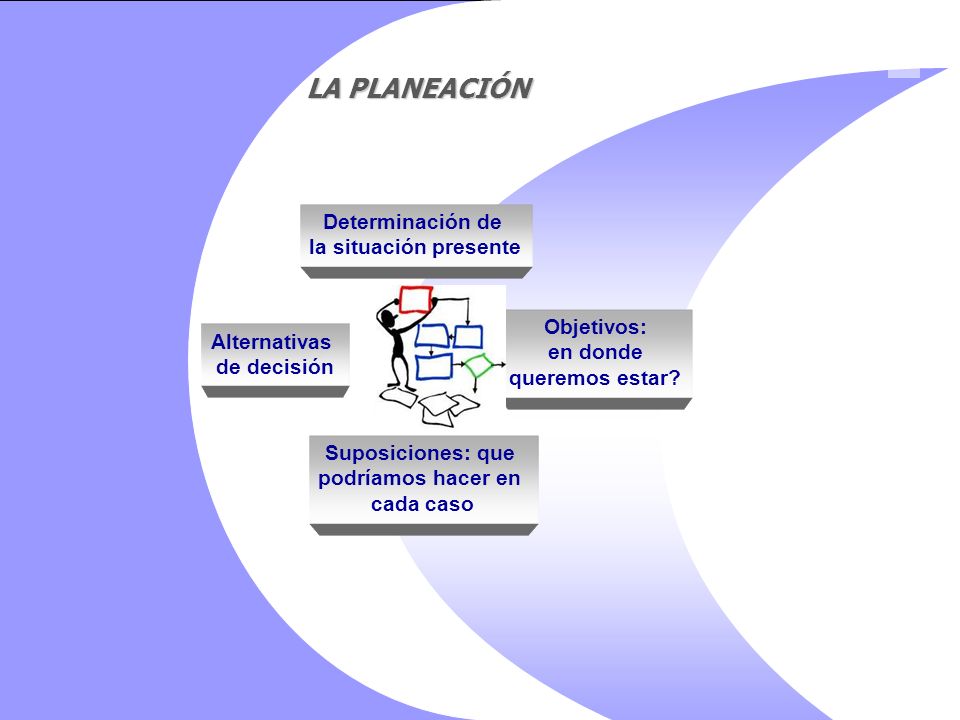 LA PLANEACIÓN

Determinación de la situación presente

Alternativas de decisión

Objetivos: en donde queremos estar?

Suposiciones: que podríamos hacer en cada caso